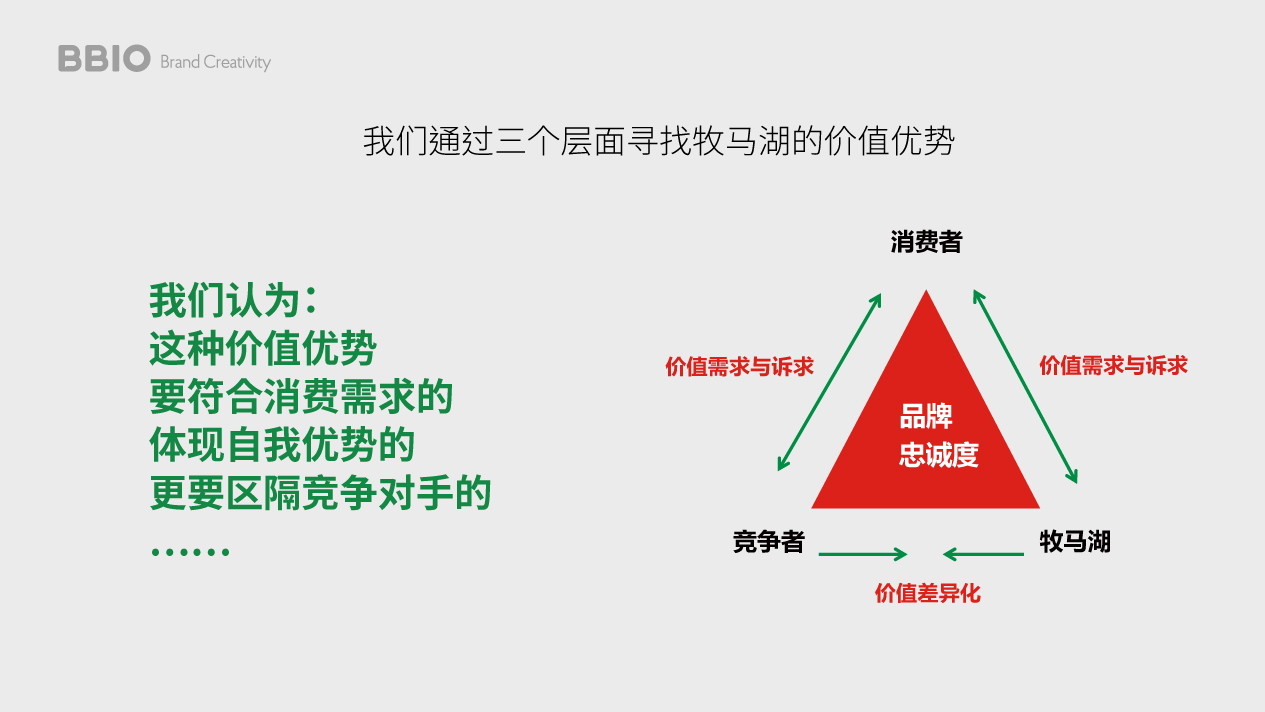 BBIO Brand Creativity

我们通过三个层面寻找牧马湖的价值优势

我们认为：
这种价值优势
要符合消费需求的
体现自我优势的
更要区隔竞争对手的
……

消费者

价值需求与诉求

价值需求与诉求

品牌
忠诚度

竞争者

牧马湖

价值差异化